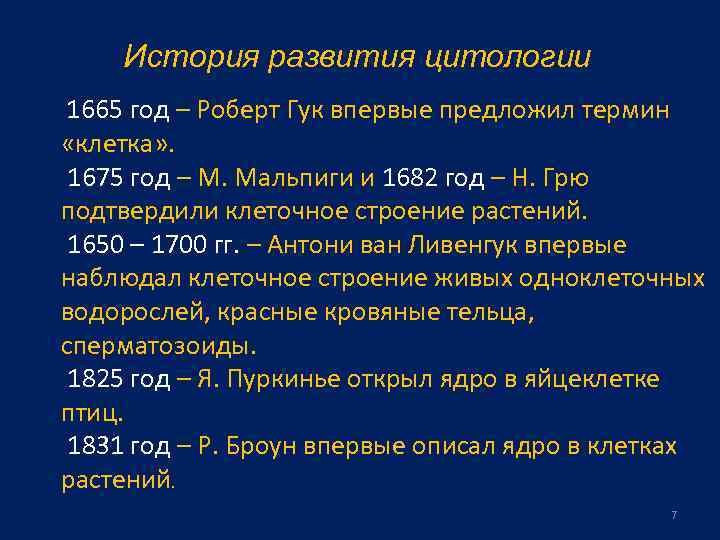 История развития цитологии

1665 год – Роберт Гук впервые предложил термин «клетка».

1675 год – М. Мальпиги и 1682 год – Н. Грю подтвердили клеточное строение растений.

1650 – 1700 гг. – Антони ван Ливенгук впервые наблюдал клеточное строение живых одноклеточных водорослей, красные кровяные тельца, сперматозоиды.

1825 год – Я. Пуркинье открыл ядро в яйцеклетке птиц.

1831 год – Р. Броун впервые описал ядро в клетках растений.

7